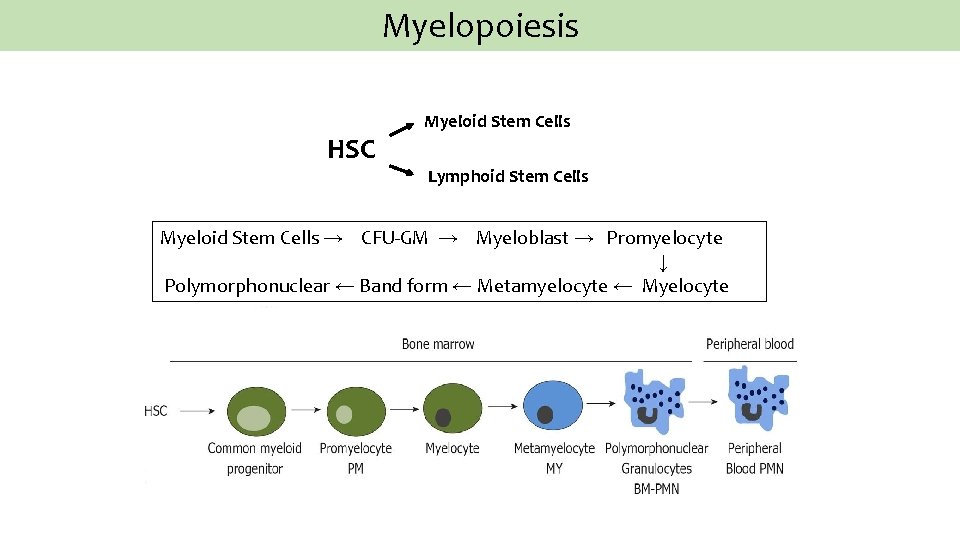 Myelopoiesis

HSC

Myeloid Stem Cells

Lymphoid Stem Cells

Myeloid Stem Cells → CFU-GM → Myeloblast → Promyelocyte
↓
Polymorphonuclear ← Band form ← Metamyelocyte ← Myelocyte

Bone marrow

Peripheral blood

HSC

Common myeloid progenitor

Promyelocyte PM

Myelocyte

Metamyelocyte MY

Polymorphonuclear Granulocytes BM-PMN

Peripheral Blood PMN